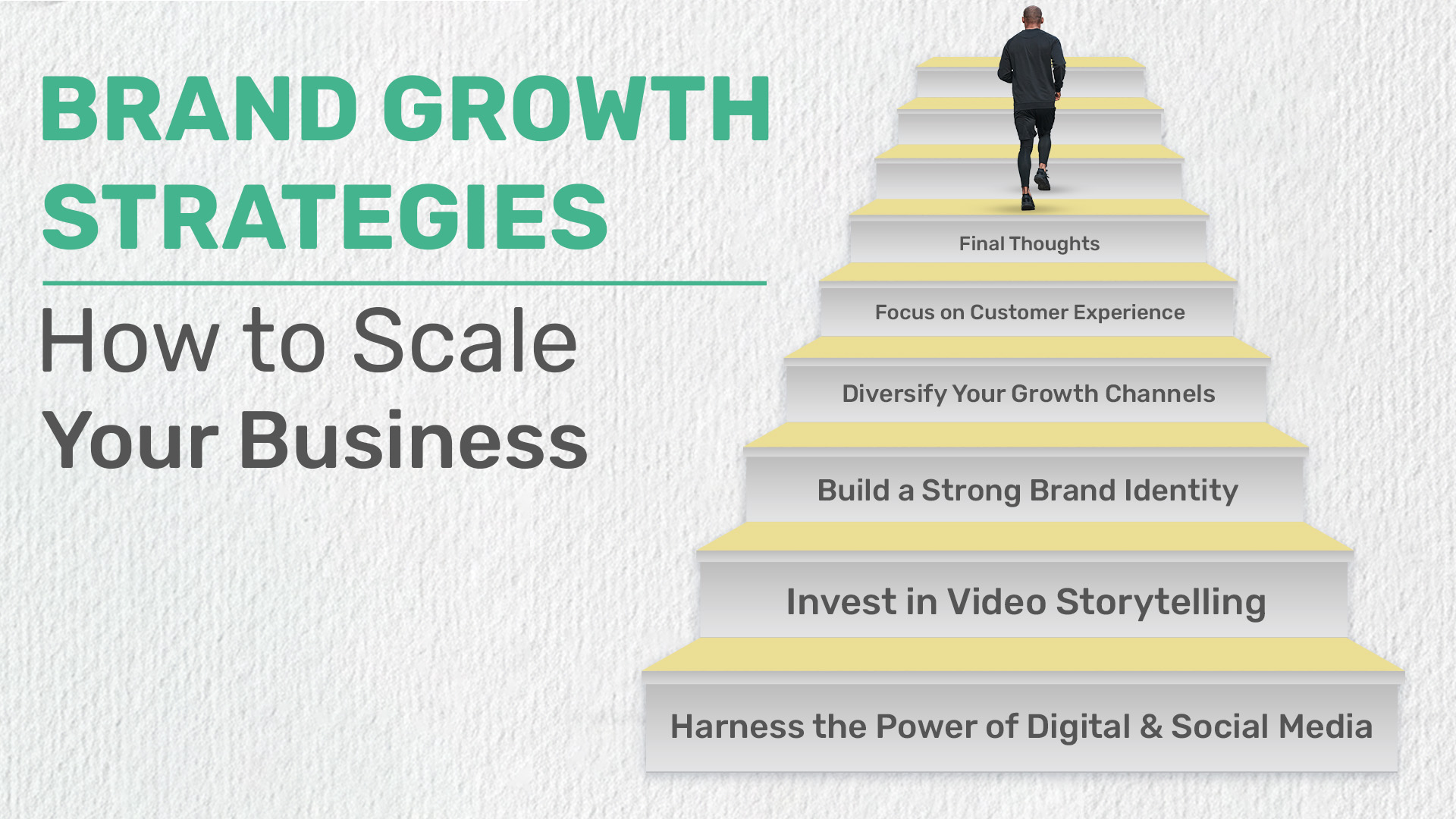 BRAND GROWTH STRATEGIES

How to Scale
Your Business

Final Thoughts

Focus on Customer Experience

Diversify Your Growth Channels

Build a Strong Brand Identity

Invest in Video Storytelling

Harness the Power of Digital & Social Media